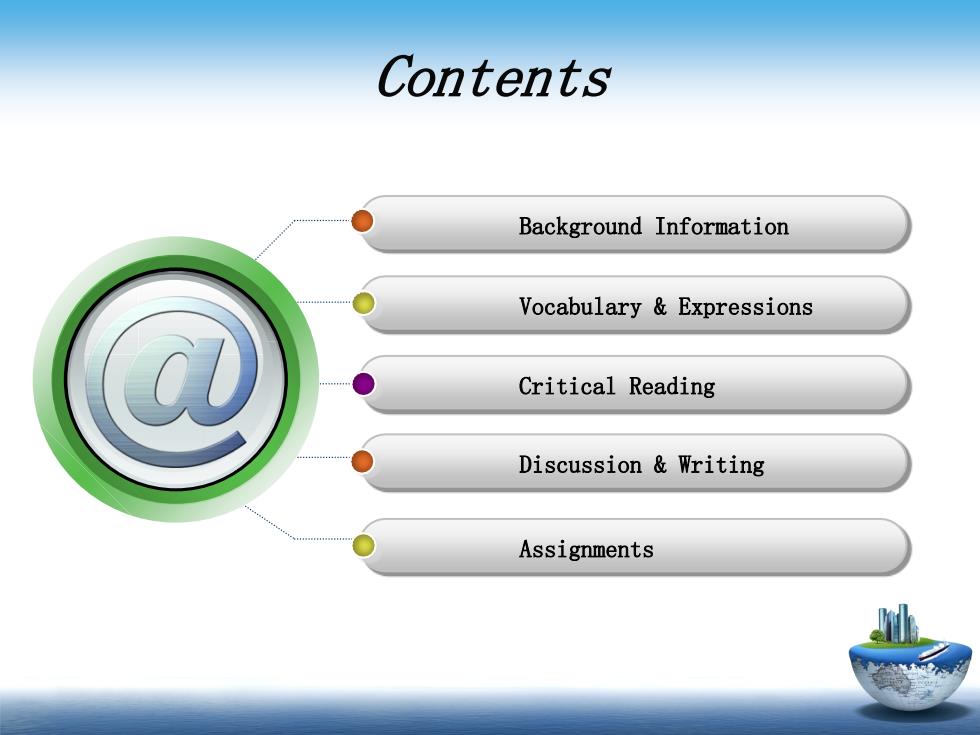 Contents

@

Background Information

Vocabulary & Expressions

Critical Reading

Discussion & Writing

Assignments